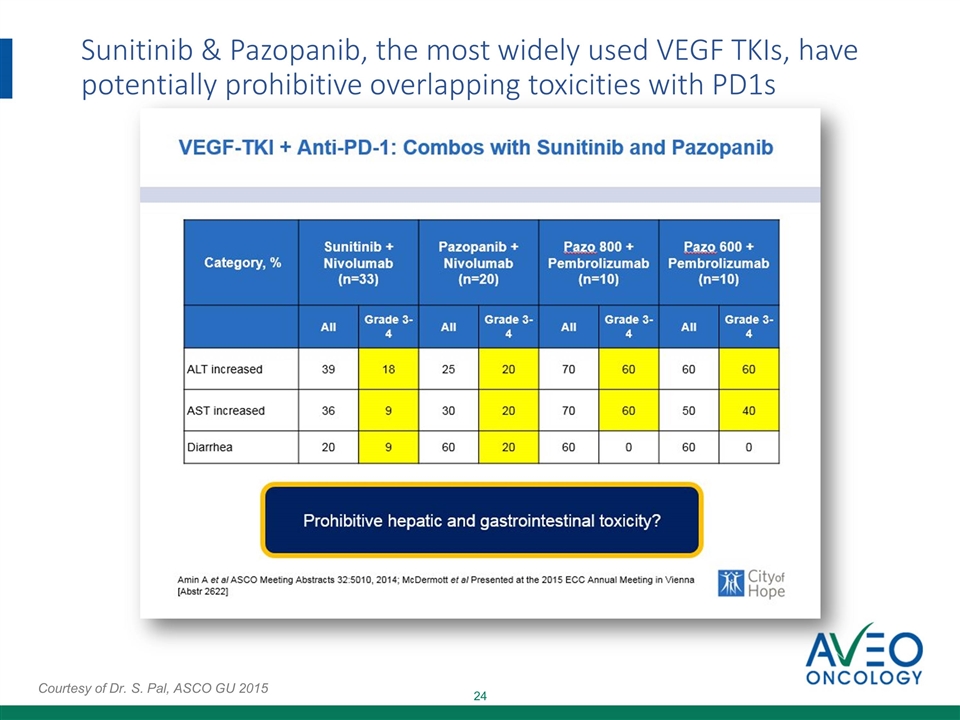 Sunitinib & Pazopanib, the most widely used VEGF TKIs, have potentially prohibitive overlapping toxicities with PD1s

VEGF-TKI + Anti-PD-1: Combos with Sunitinib and Pazopanib

| Category, % | Sunitinib + Nivolumab (n=33) | | Pazopanib + Nivolumab (n=20) | | Pazo 800 + Pembrolizumab (n=10) | | Pazo 600 + Pembrolizumab (n=10) | |
|---|---|---|---|---|---|---|---|---|
| | All | Grade 3-4 | All | Grade 3-4 | All | Grade 3-4 | All | Grade 3-4 |
| ALT increased | 39 | 18 | 25 | 20 | 70 | 60 | 60 | 60 |
| AST increased | 36 | 9 | 30 | 20 | 70 | 60 | 50 | 40 |
| Diarrhea | 20 | 9 | 60 | 20 | 60 | 0 | 60 | 0 |

Prohibitive hepatic and gastrointestinal toxicity?

Amin A et al ASCO Meeting Abstracts 32:5010, 2014; McDermott et al Presented at the 2015 ECC Annual Meeting in Vienna [Abstr 2622]

City of Hope

AVEO ONCOLOGY

Courtesy of Dr. S. Pal, ASCO GU 2015

24